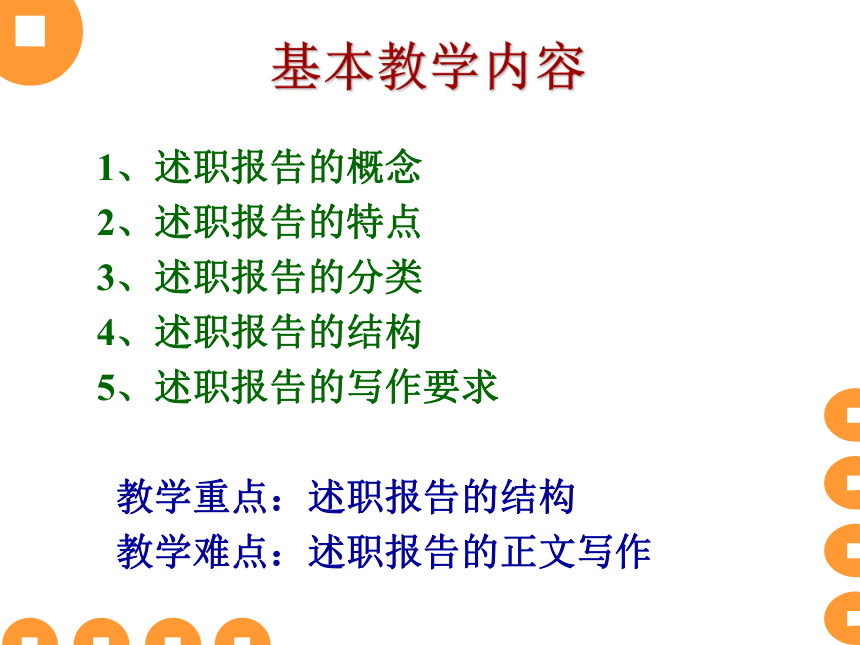 基本教学内容

1、述职报告的概念
2、述职报告的特点
3、述职报告的分类
4、述职报告的结构
5、述职报告的写作要求

教学重点：述职报告的结构
教学难点：述职报告的正文写作